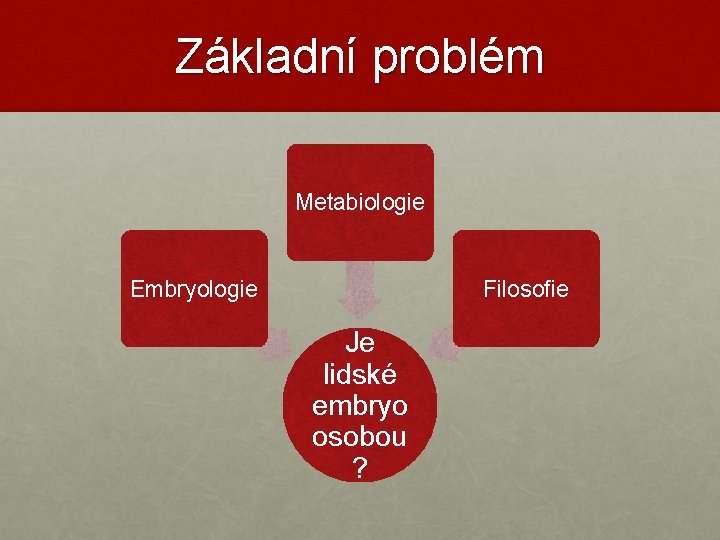 Základní problém

Metabiologie

Embryologie

Filosofie

Je lidské embryo osobou ?